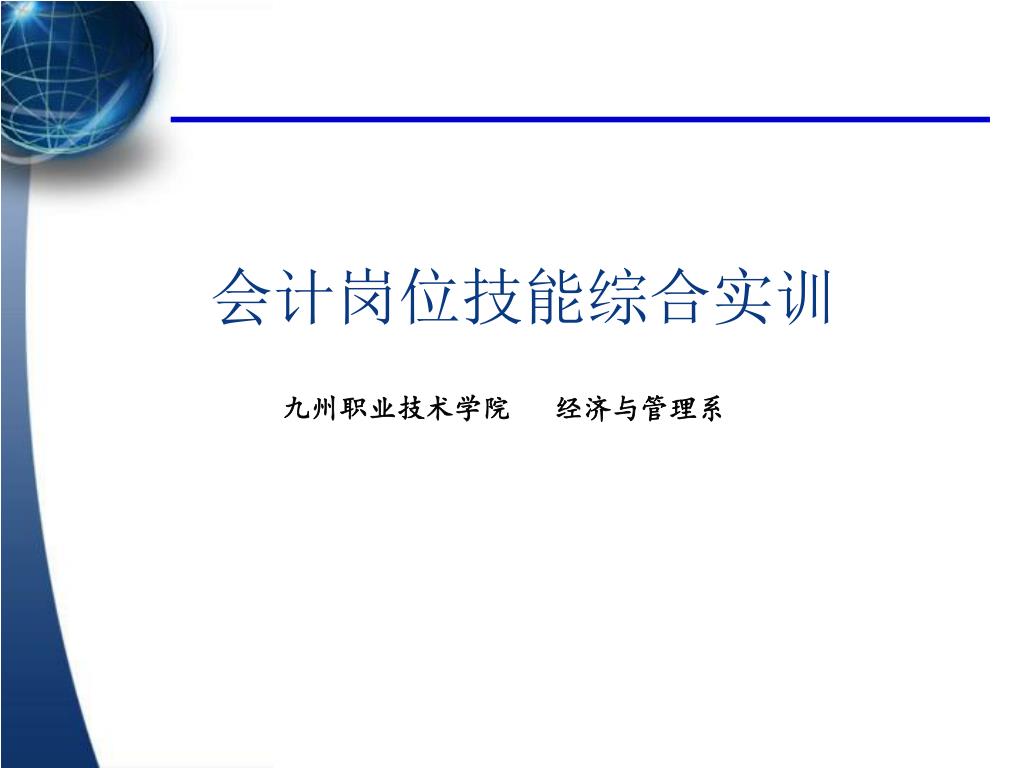 会计岗位技能综合实训

九州职业技术学院　　经济与管理系